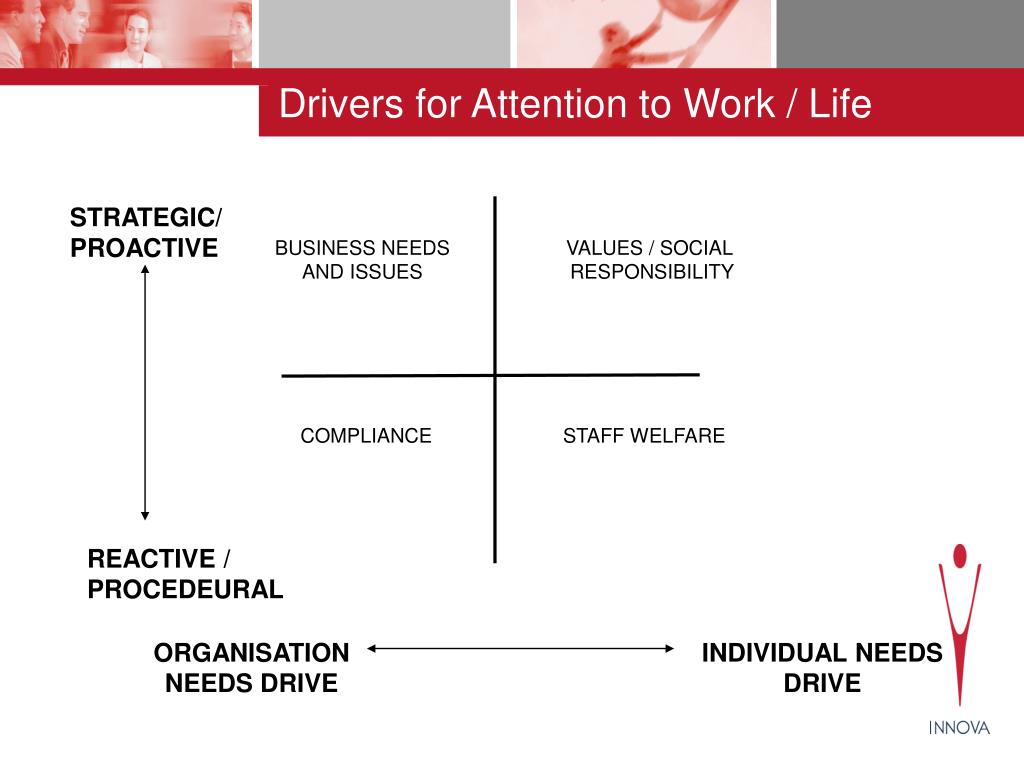 Drivers for Attention to Work / Life

STRATEGIC/ PROACTIVE

BUSINESS NEEDS AND ISSUES

VALUES / SOCIAL RESPONSIBILITY

COMPLIANCE

STAFF WELFARE

REACTIVE / PROCEDEURAL

ORGANISATION NEEDS DRIVE

INDIVIDUAL NEEDS DRIVE

INNOVA